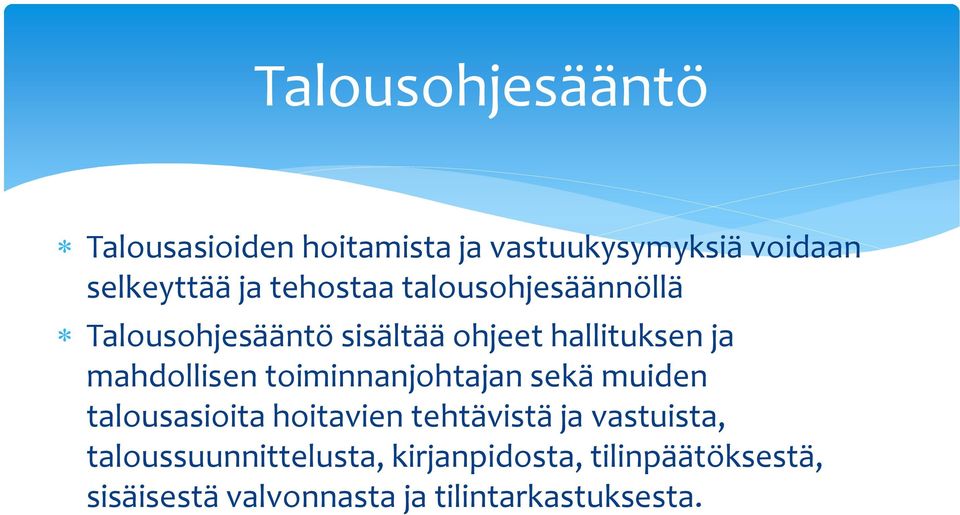 Talousohjesääntö

* Talousasioiden hoitamista ja vastuukysymyksiä voidaan selkeyttää ja tehostaa talousohjesäännöllä

* Talousohjesääntö sisältää ohjeet hallituksen ja mahdollisen toiminnanjohtajan sekä muiden talousasioita hoitavien tehtävistä ja vastuista, taloussuunnittelusta, kirjanpidosta, tilinpäätöksestä, sisäisestä valvonnasta ja tilintarkastuksesta.